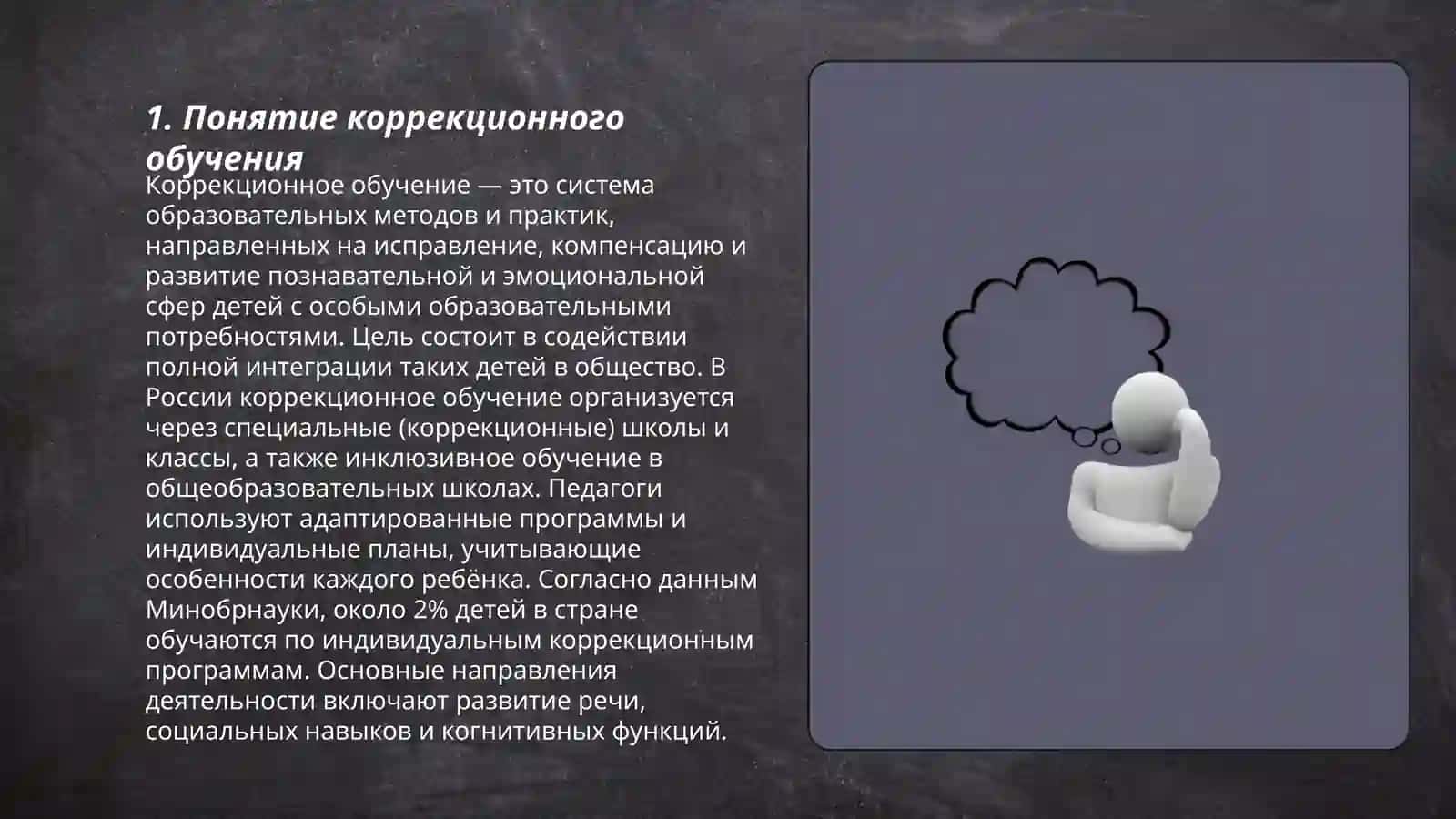 1. Понятие коррекционного обучения

Коррекционное обучение — это система образовательных методов и практик, направленных на исправление, компенсацию и развитие познавательной и эмоциональной сфер детей с особыми образовательными потребностями. Цель состоит в содействии полной интеграции таких детей в общество. В России коррекционное обучение организуется через специальные (коррекционные) школы и классы, а также инклюзивное обучение в общеобразовательных школах. Педагоги используют адаптированные программы и индивидуальные планы, учитывающие особенности каждого ребёнка. Согласно данным Минобрнауки, около 2% детей в стране обучаются по индивидуальным коррекционным программам. Основные направления деятельности включают развитие речи, социальных навыков и когнитивных функций.